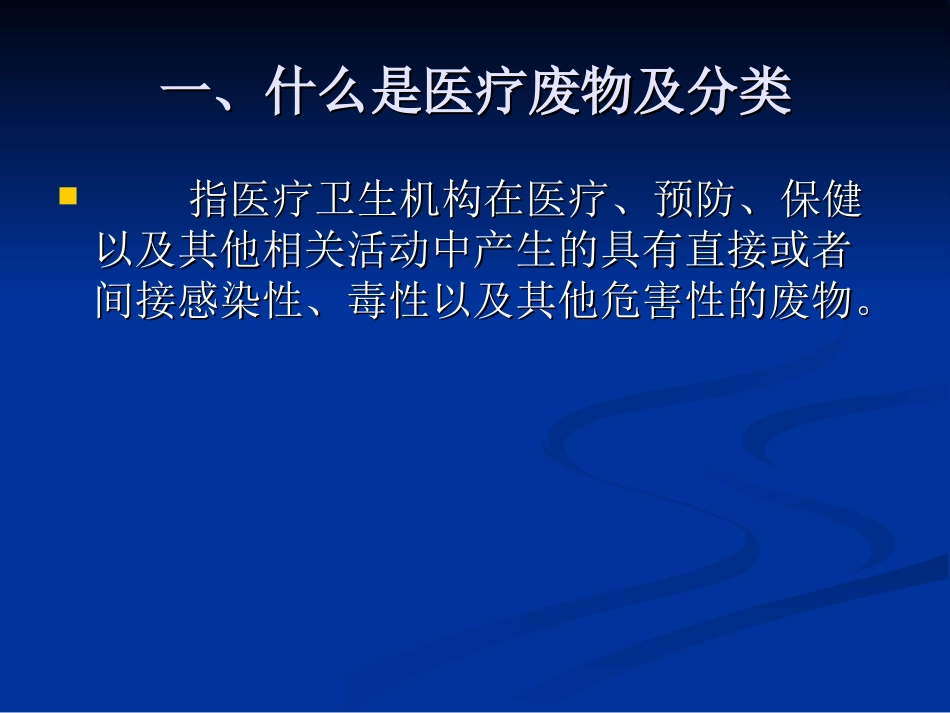 一、什么是医疗废物及分类

指医疗卫生机构在医疗、预防、保健以及其他相关活动中产生的具有直接或者间接感染性、毒性以及其他危害性的废物。